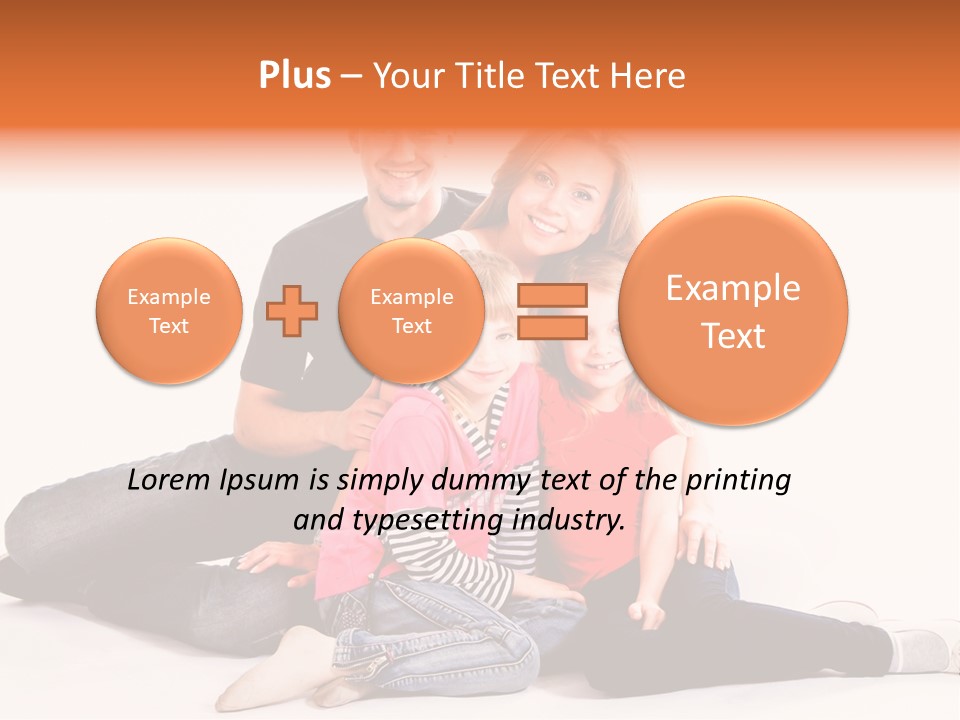 Plus – Your Title Text Here

Example Text

Example Text

Example Text

Lorem Ipsum is simply dummy text of the printing and typesetting industry.